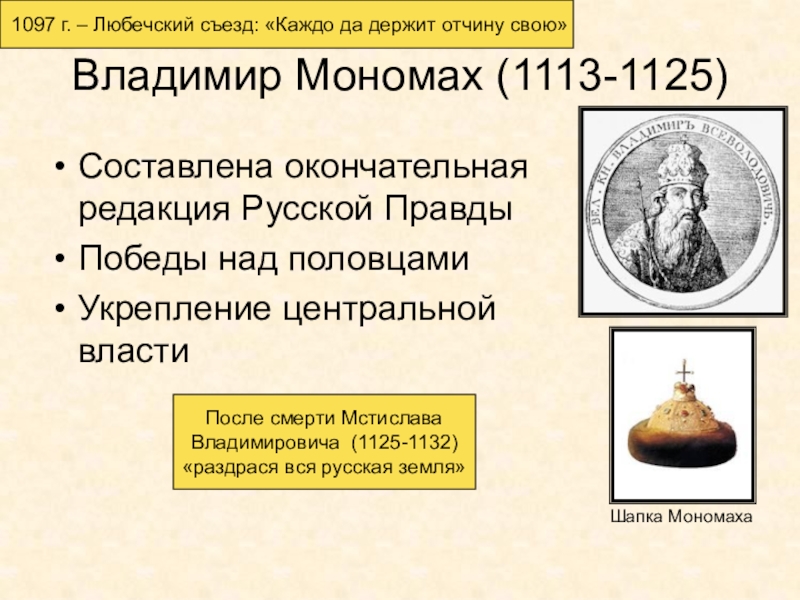 1097 г. – Любечский съезд: «Каждо да держит отчину свою»

Владимир Мономах (1113-1125)

• Составлена окончательная редакция Русской Правды
• Победы над половцами
• Укрепление центральной власти

ВЕЛ. КН. ВЛАДИМИРЪ ВСЕВОЛОДОВИЧЬ.

После смерти Мстислава Владимировича (1125-1132) «раздрася вся русская земля»

Шапка Мономаха